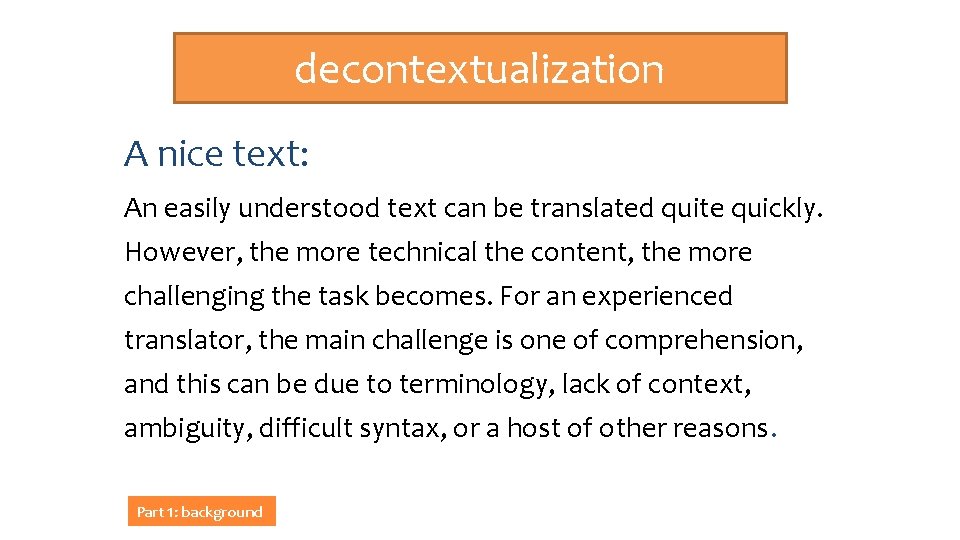 decontextualization

A nice text:

An easily understood text can be translated quite quickly. However, the more technical the content, the more challenging the task becomes. For an experienced translator, the main challenge is one of comprehension, and this can be due to terminology, lack of context, ambiguity, difficult syntax, or a host of other reasons.

Part 1: background